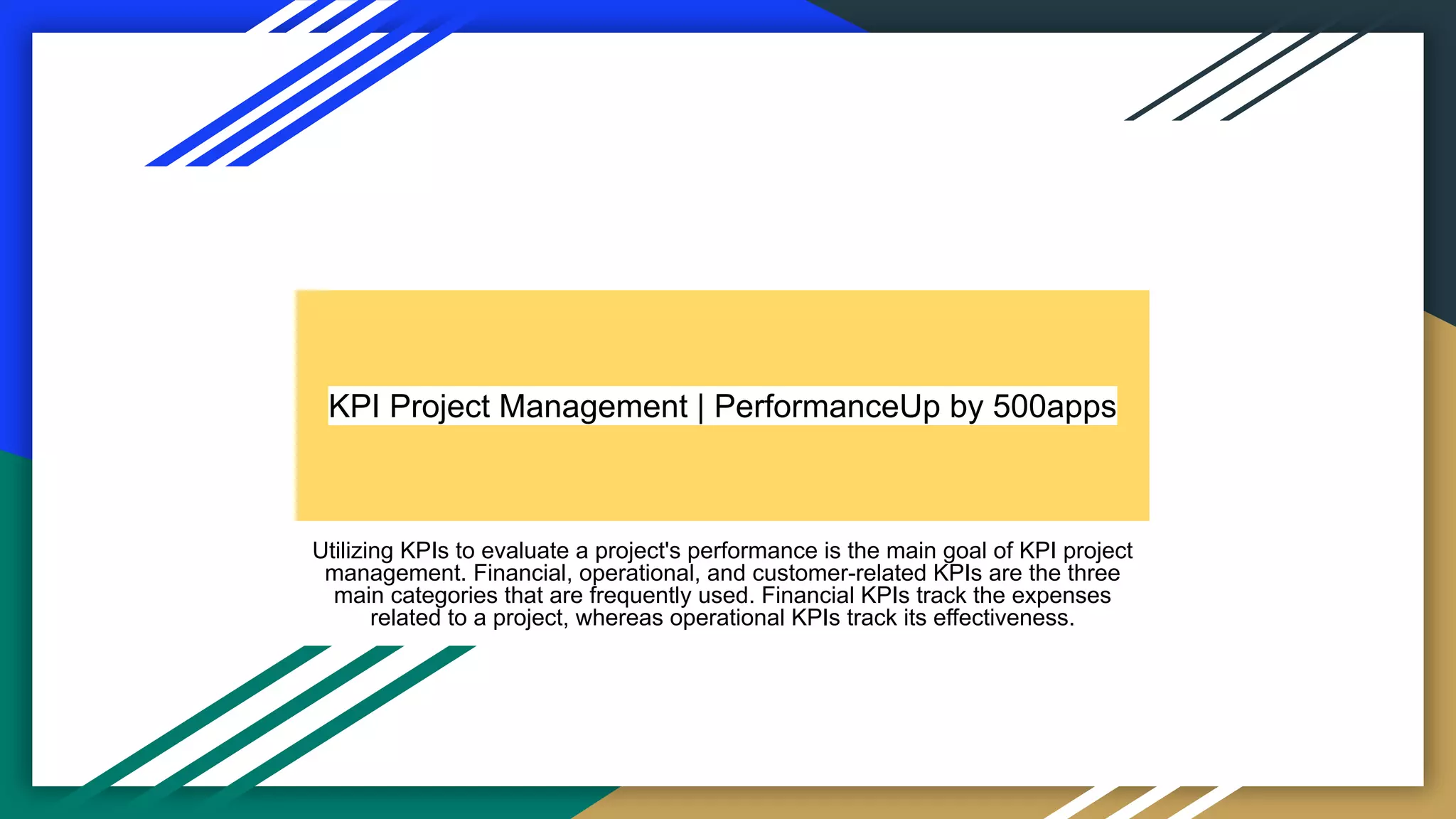 KPI Project Management | PerformanceUp by 500apps

Utilizing KPIs to evaluate a project's performance is the main goal of KPI project management. Financial, operational, and customer-related KPIs are the three main categories that are frequently used. Financial KPIs track the expenses related to a project, whereas operational KPIs track its effectiveness.